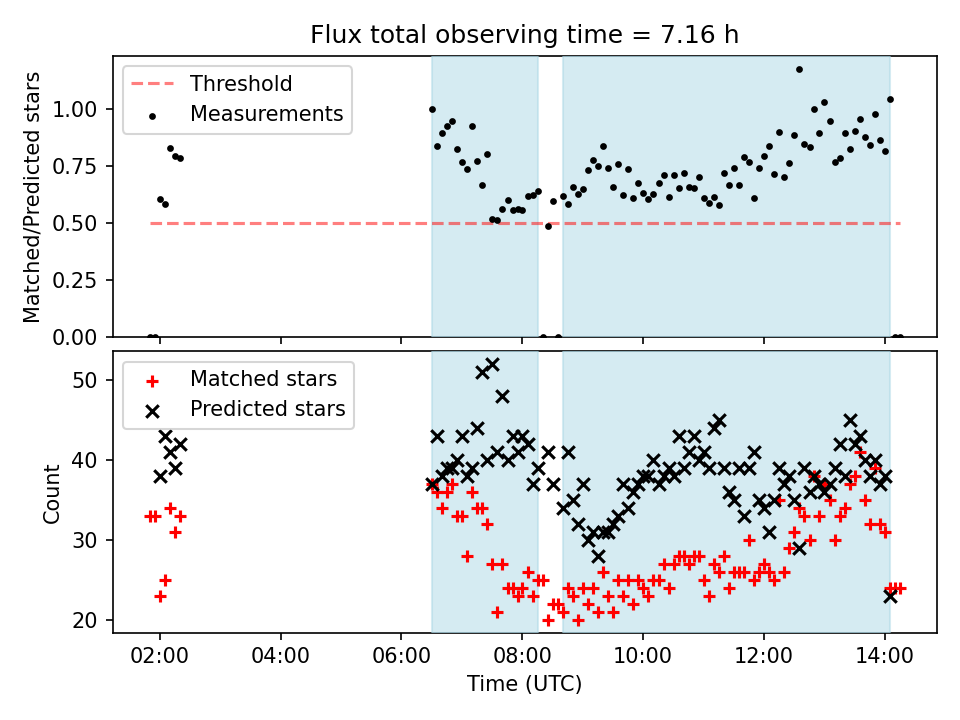 Flux total observing time = 7.16 h

Threshold
Measurements

Matched/Predicted stars

1.00
0.75
0.50
0.25
0.00

Matched stars
Predicted stars

Count

50
40
30
20

02:00
04:00
06:00
08:00
10:00
12:00
14:00

Time (UTC)